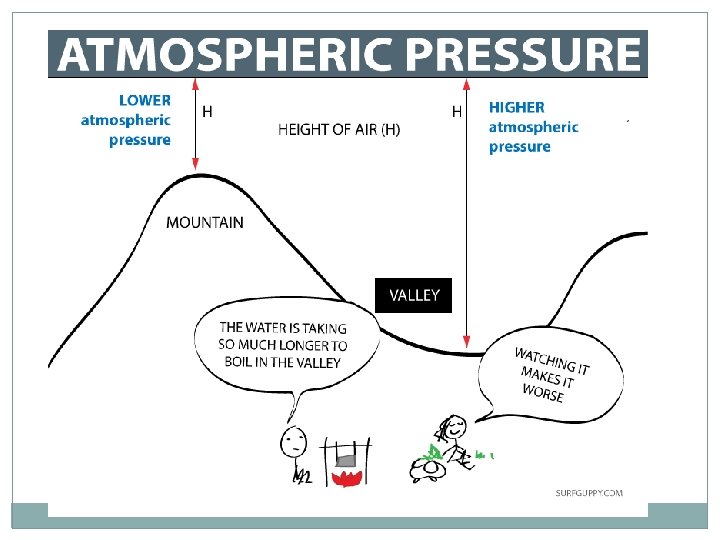 ATMOSPHERIC PRESSURE

LOWER atmospheric pressure

H

HEIGHT OF AIR (H)

H

HIGHER atmospheric pressure

MOUNTAIN

VALLEY

THE WATER IS TAKING SO MUCH LONGER TO BOIL IN THE VALLEY

WATCHING IT MAKES IT WORSE

SURFGUPPY.COM